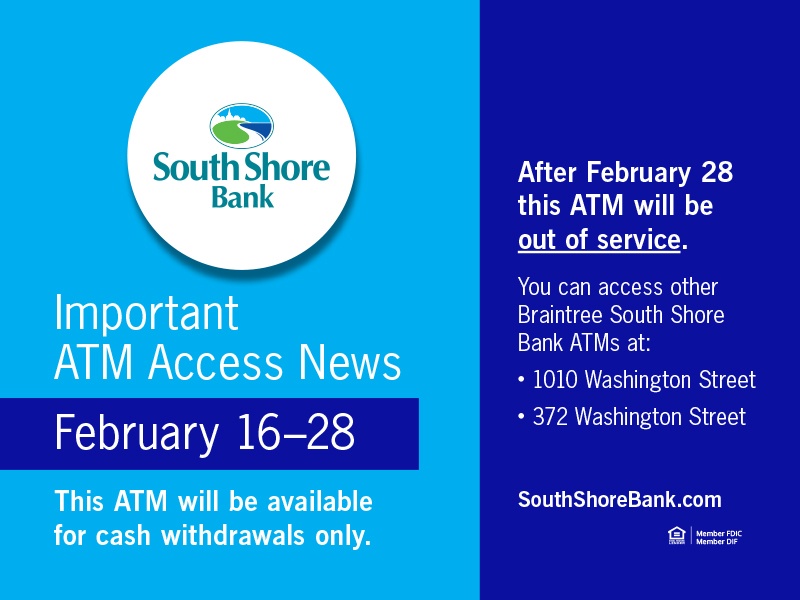 South Shore Bank

Important ATM Access News

February 16–28

This ATM will be available for cash withdrawals only.

After February 28 this ATM will be out of service.

You can access other Braintree South Shore Bank ATMs at:

• 1010 Washington Street

• 372 Washington Street

SouthShoreBank.com

Member FDIC
Member DIF